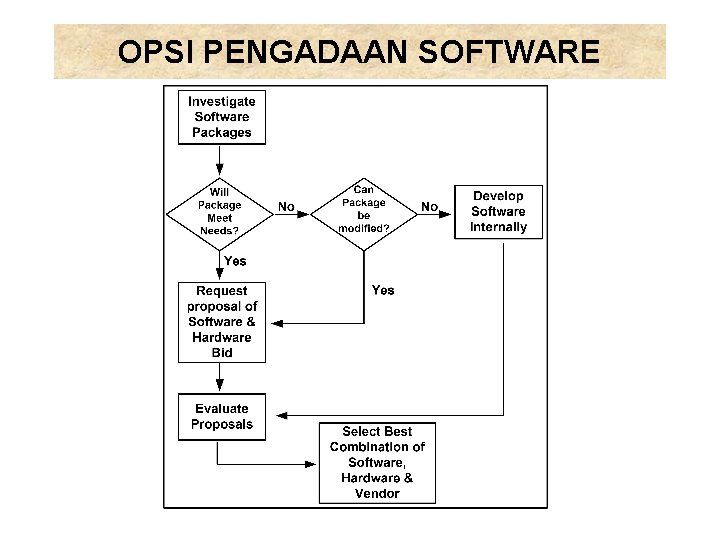 OPSI PENGADAAN SOFTWARE

Investigate Software Packages

Will Package Meet Needs?

No

Can Package be modified?

No

Develop Software Internally

Yes

Yes

Request proposal of Software & Hardware Bid

Evaluate Proposals

Select Best Combination of Software, Hardware & Vendor